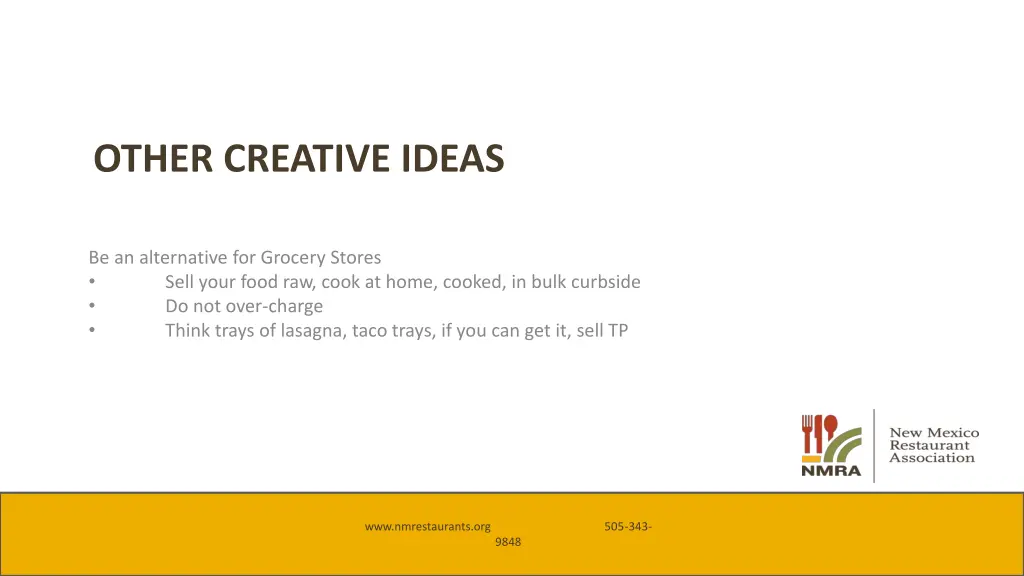 OTHER CREATIVE IDEAS

Be an alternative for Grocery Stores
• Sell your food raw, cook at home, cooked, in bulk curbside
• Do not over-charge
• Think trays of lasagna, taco trays, if you can get it, sell TP

NMRA

New Mexico Restaurant Association

www.nmrestaurants.org 505-343-9848